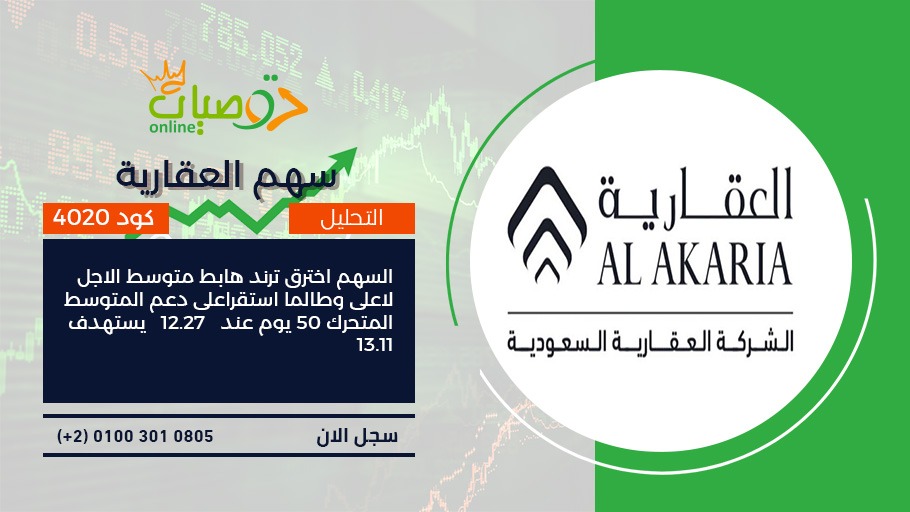 توصيات online

سهم العقارية

التحليل

كود 4020

السهم اخترق ترند هابط متوسط الاجل لاعلى وطالما استقراعلى دعم المتوسط المتحرك 50 يوم عند 12.27 يستهدف 13.11

سجل الان

(+2) 0100 301 0805

العقارية
AL AKARIA
الشركة العقارية السعودية